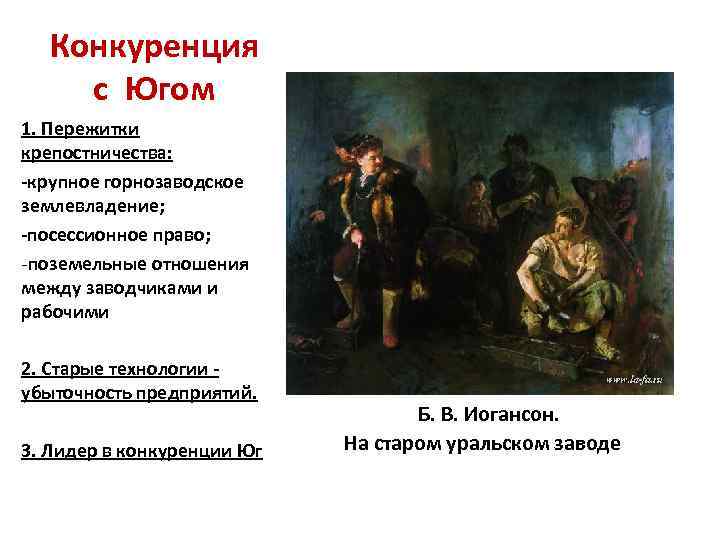 Конкуренция с Югом

1. Пережитки крепостничества:

-крупное горнозаводское землевладение;

-посессионное право;

-поземельные отношения между заводчиками и рабочими

2. Старые технологии - убыточность предприятий.

3. Лидер в конкуренции Юг

www.lafa.ru

Б. В. Иогансон.
На старом уральском заводе